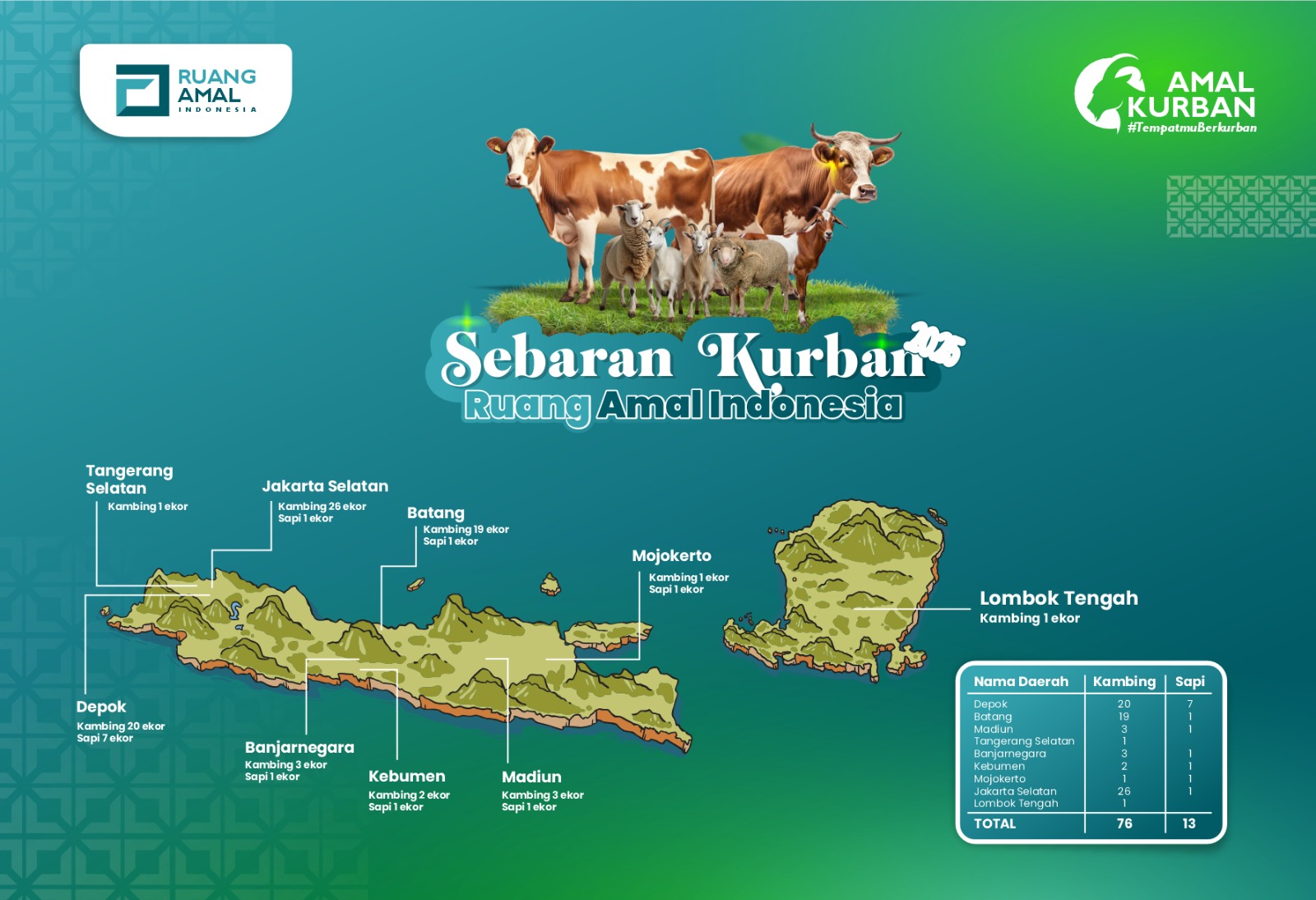 RUANG AMAL INDONESIA

AMAL KURBAN
#TempatmuBerkurban

Sebaran Kurban 2025
Ruang Amal Indonesia

Tangerang Selatan
Kambing 1 ekor

Jakarta Selatan
Kambing 26 ekor
Sapi 1 ekor

Batang
Kambing 19 ekor
Sapi 1 ekor

Mojokerto
Kambing 1 ekor
Sapi 1 ekor

Lombok Tengah
Kambing 1 ekor

Depok
Kambing 20 ekor
Sapi 7 ekor

Banjarnegara
Kambing 3 ekor
Sapi 1 ekor

Kebumen
Kambing 2 ekor
Sapi 1 ekor

Madiun
Kambing 3 ekor
Sapi 1 ekor

| Nama Daerah | Kambing | Sapi |
|---|---|---|
| Depok | 20 | 7 |
| Batang | 19 | 1 |
| Madiun | 3 | 1 |
| Tangerang Selatan | 1 | |
| Banjarnegara | 3 | 1 |
| Kebumen | 2 | 1 |
| Mojokerto | 1 | 1 |
| Jakarta Selatan | 26 | 1 |
| Lombok Tengah | 1 | |
| TOTAL | 76 | 13 |